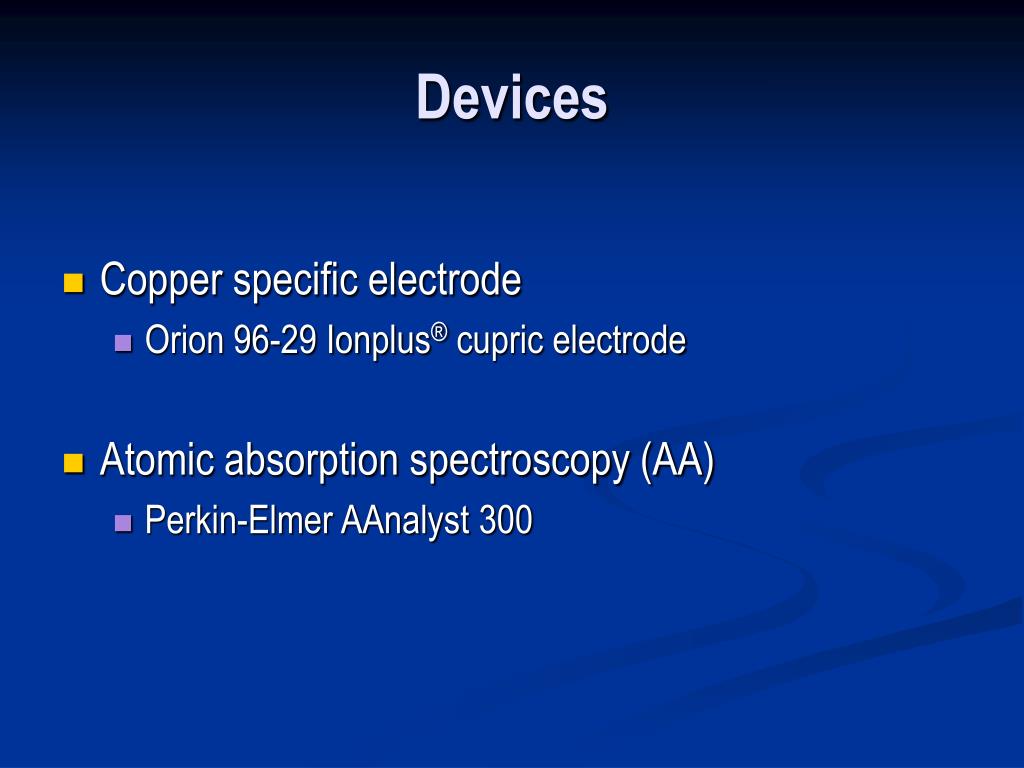 Devices

Copper specific electrode

Orion 96-29 Ionplus® cupric electrode

Atomic absorption spectroscopy (AA)

Perkin-Elmer AAnalyst 300